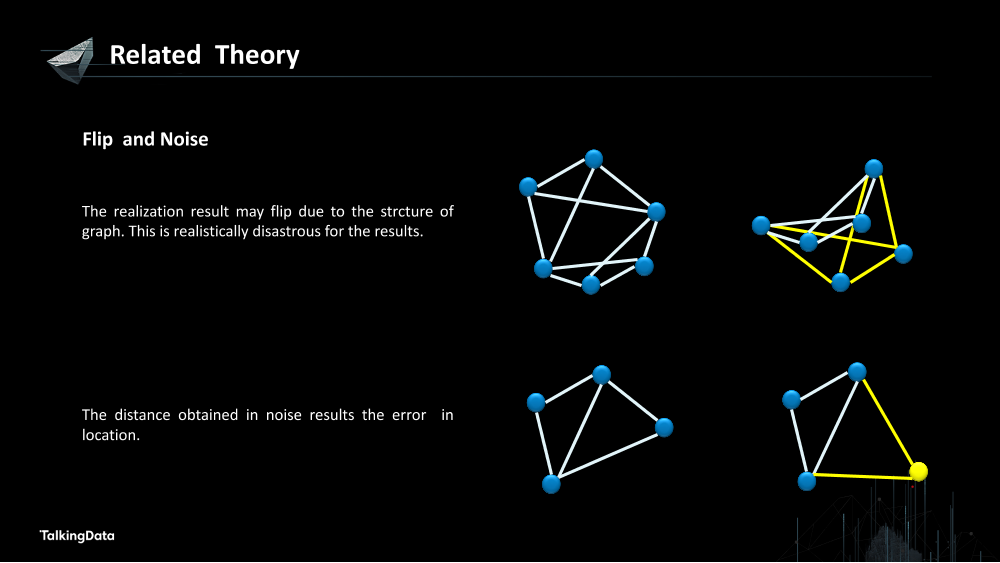 Related Theory

Flip and Noise

The realization result may flip due to the strcture of graph. This is realistically disastrous for the results.

The distance obtained in noise results the error in location.

TalkingData